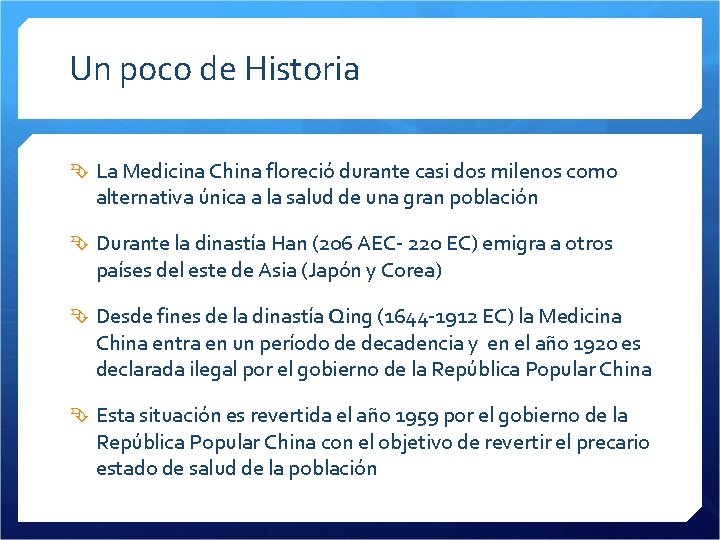 Un poco de Historia

La Medicina China floreció durante casi dos milenos como alternativa única a la salud de una gran población

Durante la dinastía Han (206 AEC- 220 EC) emigra a otros países del este de Asia (Japón y Corea)

Desde fines de la dinastía Qing (1644-1912 EC) la Medicina China entra en un período de decadencia y en el año 1920 es declarada ilegal por el gobierno de la República Popular China

Esta situación es revertida el año 1959 por el gobierno de la República Popular China con el objetivo de revertir el precario estado de salud de la población